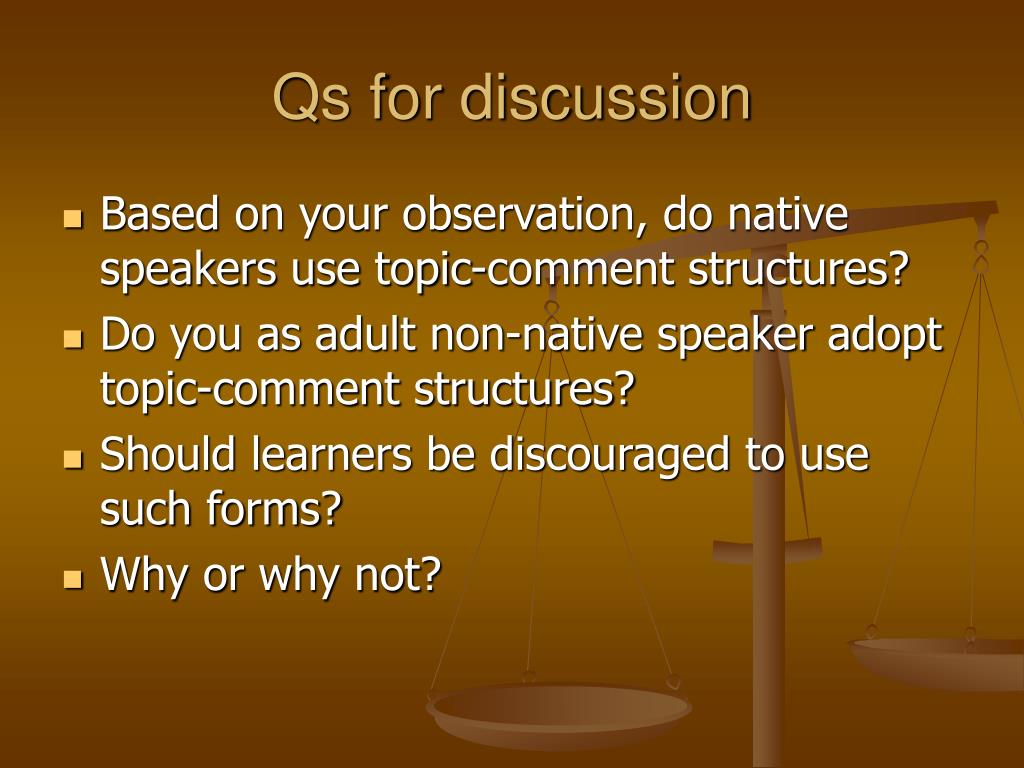 Qs for discussion

- Based on your observation, do native speakers use topic-comment structures?
- Do you as adult non-native speaker adopt topic-comment structures?
- Should learners be discouraged to use such forms?
- Why or why not?